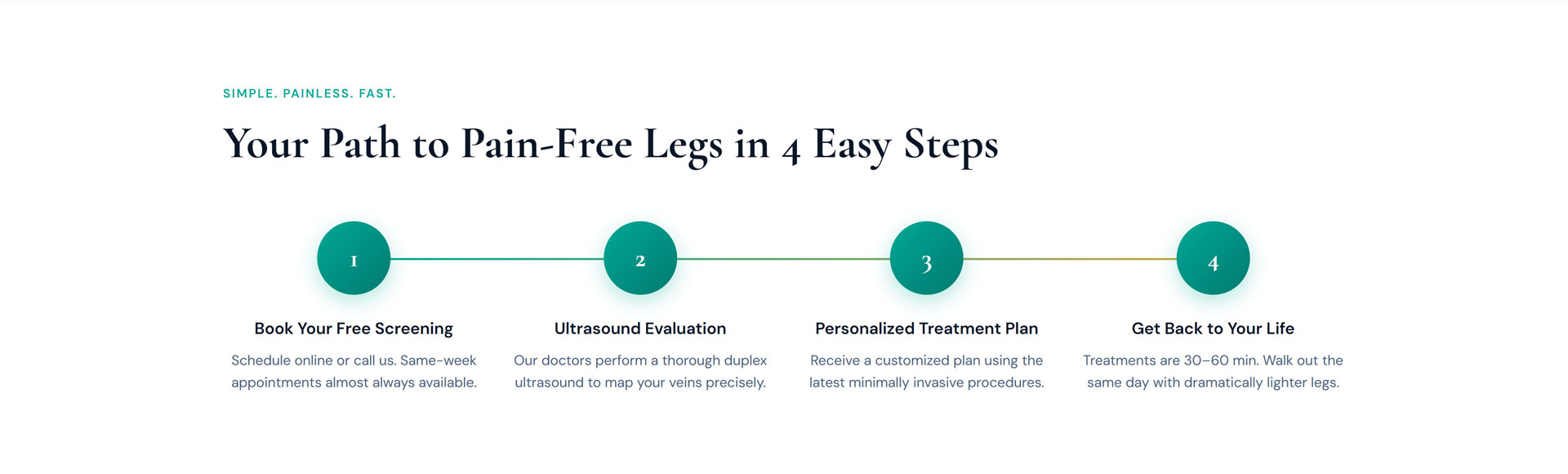 SIMPLE. PAINLESS. FAST.

Your Path to Pain-Free Legs in 4 Easy Steps

1

Book Your Free Screening

Schedule online or call us. Same-week appointments almost always available.

2

Ultrasound Evaluation

Our doctors perform a thorough duplex ultrasound to map your veins precisely.

3

Personalized Treatment Plan

Receive a customized plan using the latest minimally invasive procedures.

4

Get Back to Your Life

Treatments are 30–60 min. Walk out the same day with dramatically lighter legs.